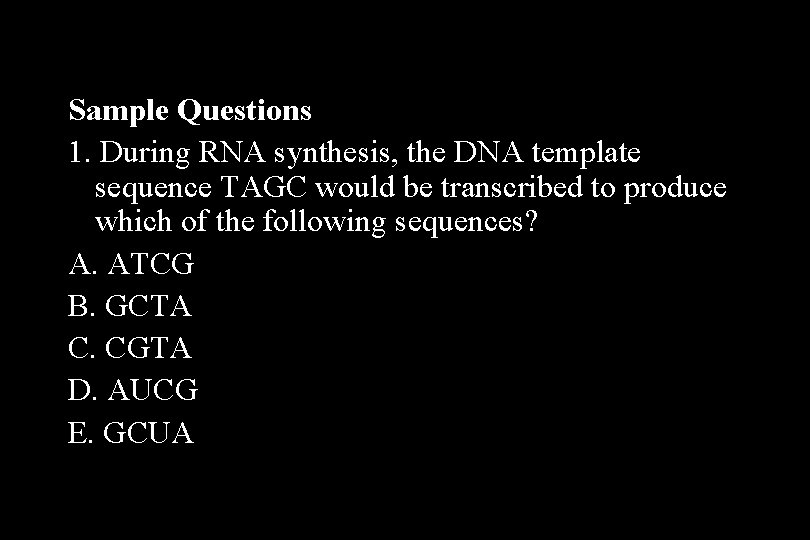 Sample Questions

1. During RNA synthesis, the DNA template sequence TAGC would be transcribed to produce which of the following sequences?

A. ATCG

B. GCTA

C. CGTA

D. AUCG

E. GCUA